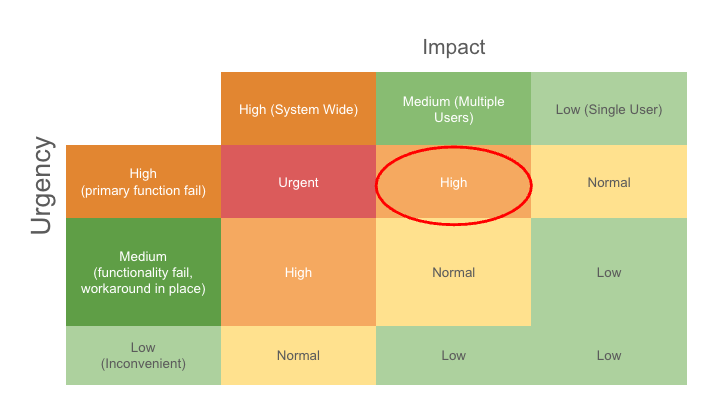 Impact

Urgency

| | High (System Wide) | Medium (Multiple Users) | Low (Single User) |
|---|---|---|---|
| High (primary function fail) | Urgent | High | Normal |
| Medium (functionality fail, workaround in place) | High | Normal | Low |
| Low (Inconvenient) | Normal | Low | Low |